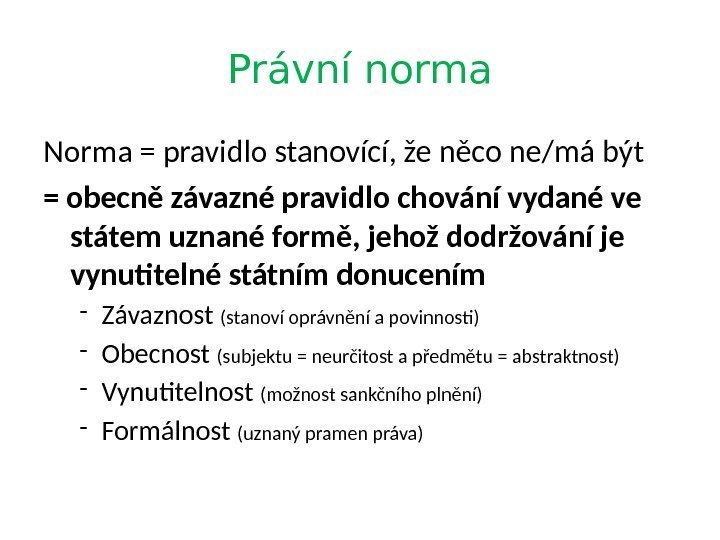 Právní norma

Norma = pravidlo stanovící, že něco ne/má být

= obecně závazné pravidlo chování vydané ve státem uznané formě, jehož dodržování je vynutitelné státním donucením

- Závaznost (stanoví oprávnění a povinnosti)
- Obecnost (subjektu = neurčitost a předmětu = abstraktnost)
- Vynutitelnost (možnost sankčního plnění)
- Formálnost (uznaný pramen práva)